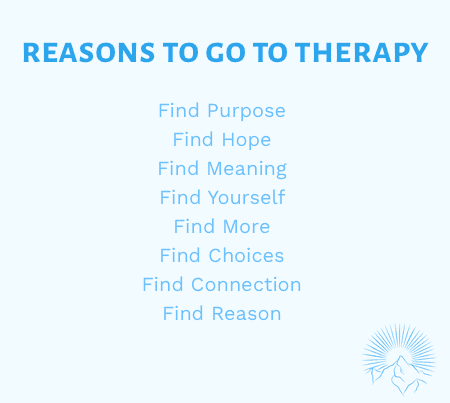 REASONS TO GO TO THERAPY

Find Purpose
Find Hope
Find Meaning
Find Yourself
Find More
Find Choices
Find Connection
Find Reason